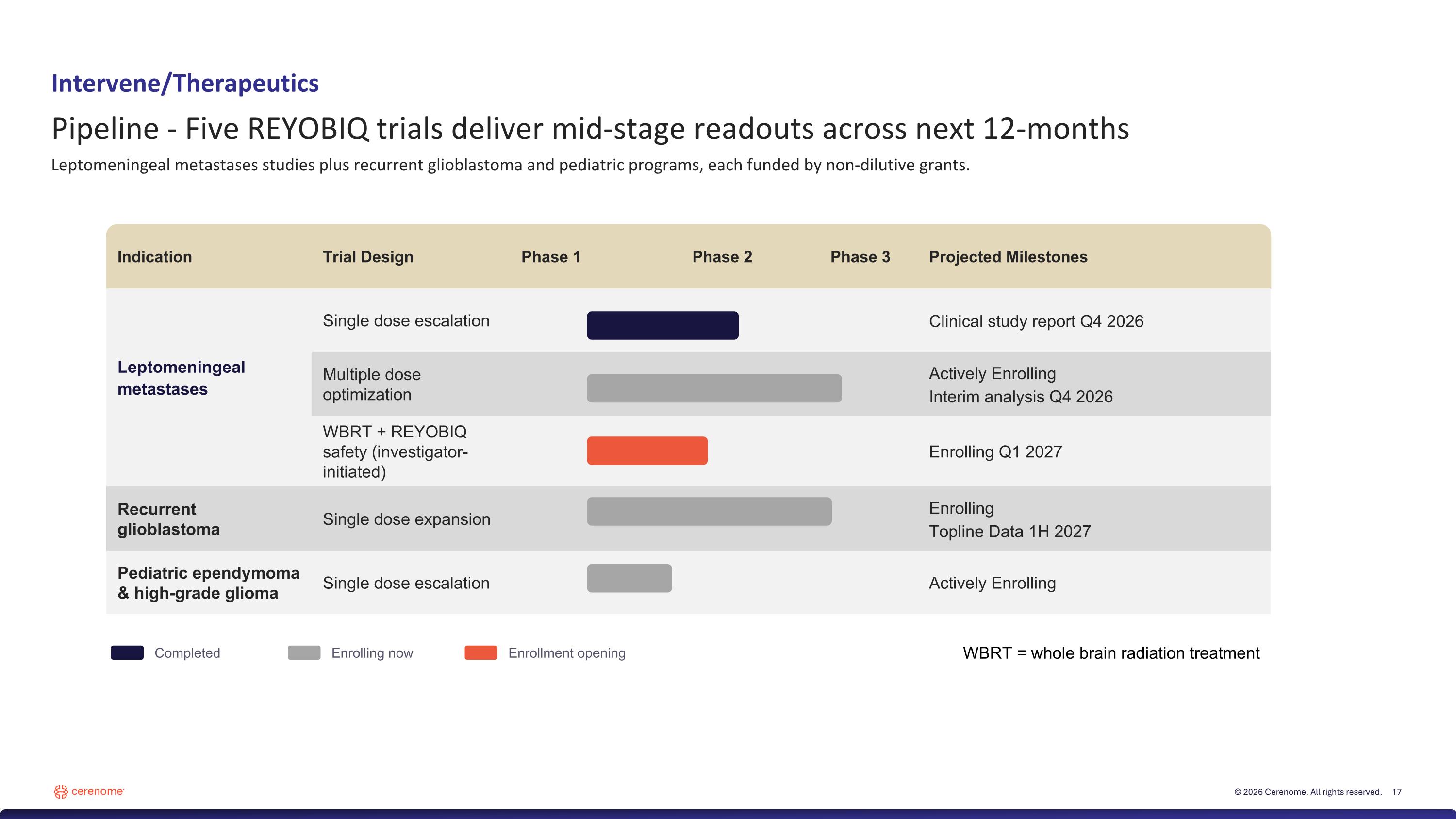 Intervene/Therapeutics

Pipeline - Five REYOBIQ trials deliver mid-stage readouts across next 12-months

Leptomeningeal metastases studies plus recurrent glioblastoma and pediatric programs, each funded by non-dilutive grants.

| Indication | Trial Design | Phase 1 | Phase 2 | Phase 3 | Projected Milestones |
|---|---|---|---|---|---|
| Leptomeningeal metastases | Single dose escalation | | | | Clinical study report Q4 2026 |
| | Multiple dose optimization | | | | Actively Enrolling Interim analysis Q4 2026 |
| | WBRT + REYOBIQ safety (investigator-initiated) | | | | Enrolling Q1 2027 |
| Recurrent glioblastoma | Single dose expansion | | | | Enrolling Topline Data 1H 2027 |
| Pediatric ependymoma & high-grade glioma | Single dose escalation | | | | Actively Enrolling |

Completed Enrolling now Enrollment opening

WBRT = whole brain radiation treatment

cerenome

© 2026 Cerenome. All rights reserved. 17